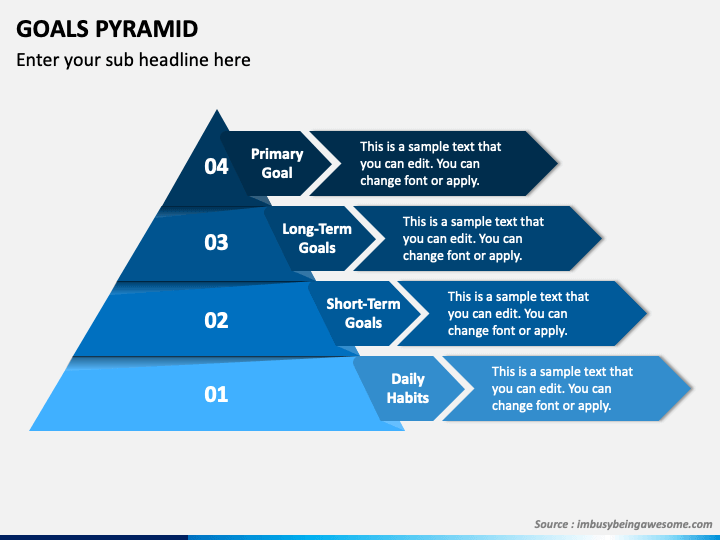 GOALS PYRAMID

Enter your sub headline here

04

Primary Goal

This is a sample text that you can edit. You can change font or apply.

03

Long-Term Goals

This is a sample text that you can edit. You can change font or apply.

02

Short-Term Goals

This is a sample text that you can edit. You can change font or apply.

01

Daily Habits

This is a sample text that you can edit. You can change font or apply.

Source : imbusybeingawesome.com